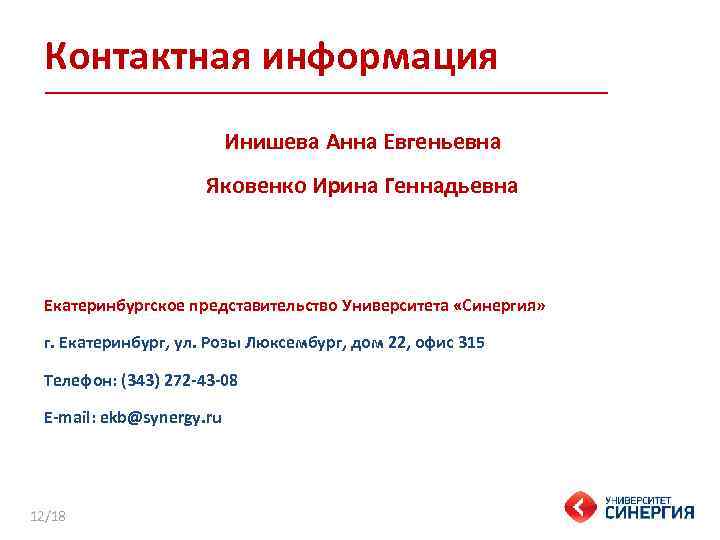 Контактная информация

Инишева Анна Евгеньевна

Яковенко Ирина Геннадьевна

Екатеринбургское представительство Университета «Синергия»

г. Екатеринбург, ул. Розы Люксембург, дом 22, офис 315

Телефон: (343) 272-43-08

E-mail: ekb@synergy.ru

12/18

УНИВЕРСИТЕТ
СИНЕРГИЯ